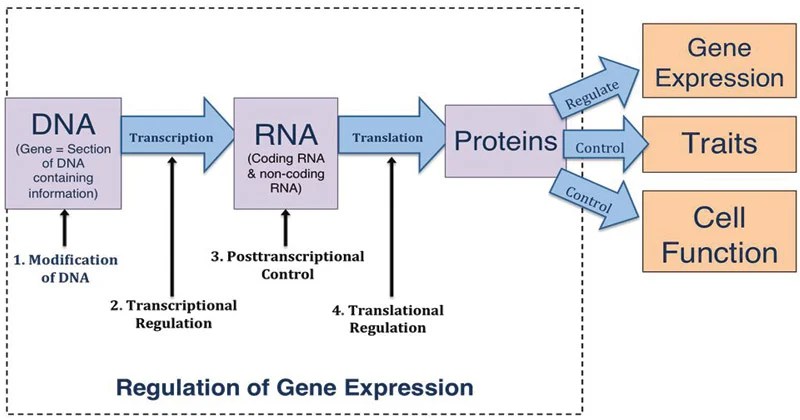 DNA
(Gene = Section of DNA containing information)

Transcription

RNA
(Coding RNA & non-coding RNA)

Translation

Proteins

Regulate

Control

Control

Gene Expression

Traits

Cell Function

1. Modification of DNA

2. Transcriptional Regulation

3. Posttranscriptional Control

4. Translational Regulation

Regulation of Gene Expression